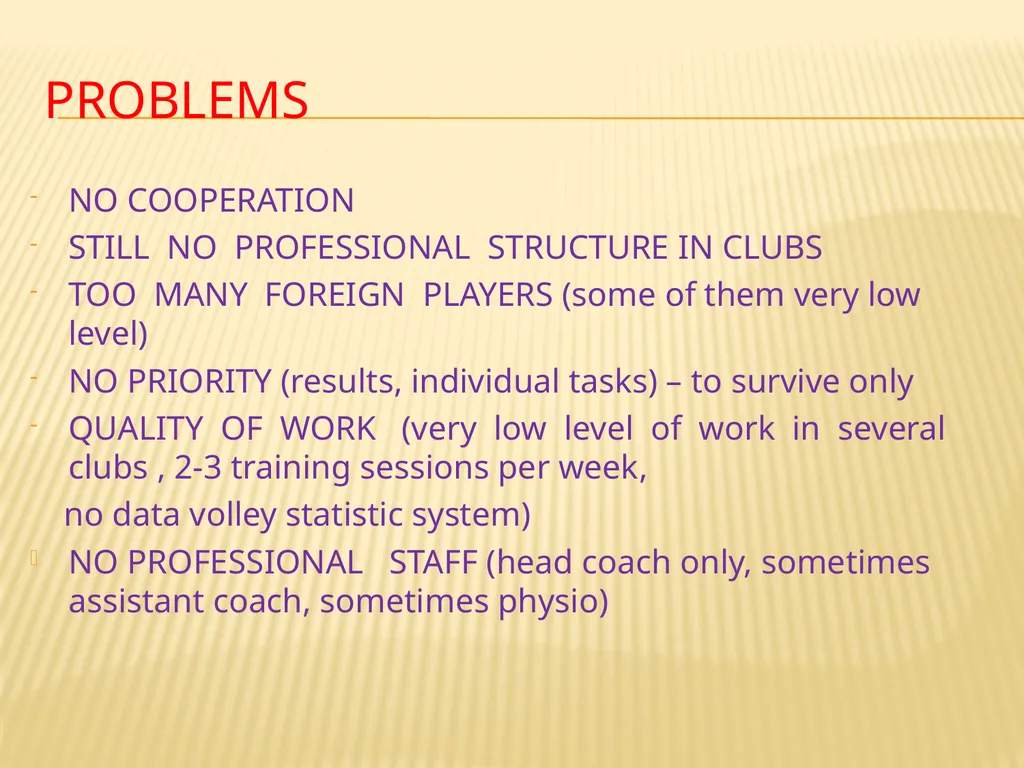 PROBLEMS

- NO COOPERATION
- STILL NO PROFESSIONAL STRUCTURE IN CLUBS
- TOO MANY FOREIGN PLAYERS (some of them very low level)
- NO PRIORITY (results, individual tasks) – to survive only
- QUALITY OF WORK (very low level of work in several clubs , 2-3 training sessions per week,
no data volley statistic system)
- NO PROFESSIONAL STAFF (head coach only, sometimes assistant coach, sometimes physio)